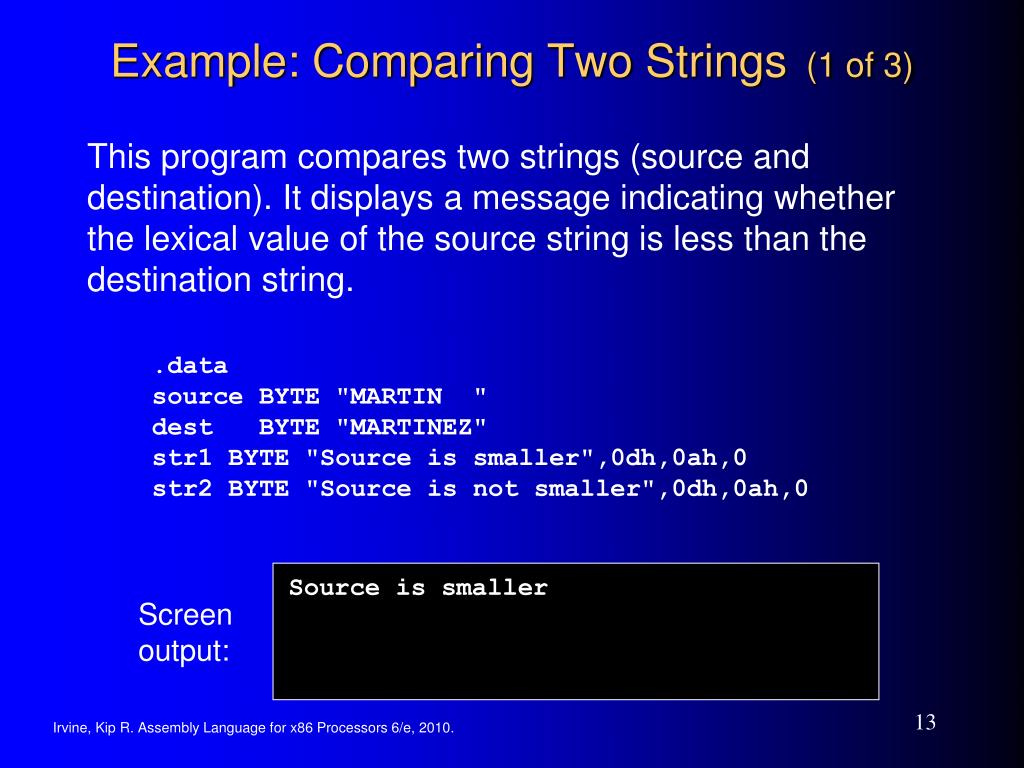 Example: Comparing Two Strings (1 of 3)

This program compares two strings (source and destination). It displays a message indicating whether the lexical value of the source string is less than the destination string.

.data
source BYTE "MARTIN  "
dest   BYTE "MARTINEZ"
str1 BYTE "Source is smaller",0dh,0ah,0
str2 BYTE "Source is not smaller",0dh,0ah,0

Screen output:

Source is smaller

Irvine, Kip R. Assembly Language for x86 Processors 6/e, 2010.

13